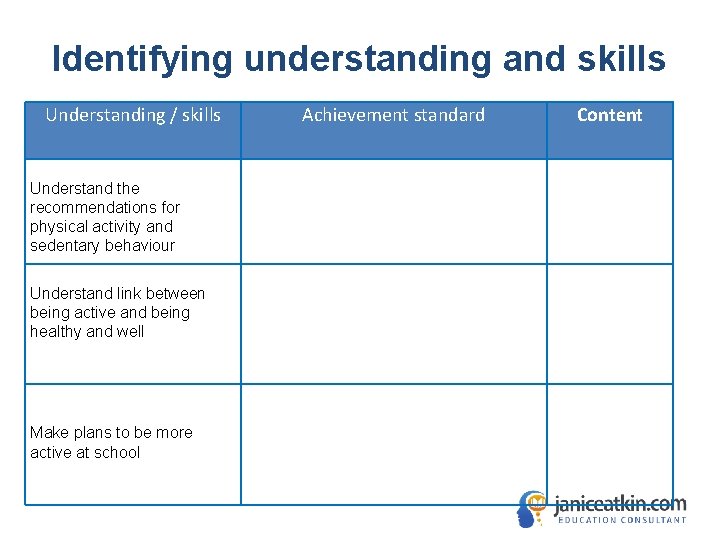 Identifying understanding and skills

| Understanding / skills | Achievement standard | Content |
|---|---|---|
| Understand the recommendations for physical activity and sedentary behaviour | | |
| Understand link between being active and being healthy and well | | |
| Make plans to be more active at school | | |

janiceatkin.com
EDUCATION CONSULTANT